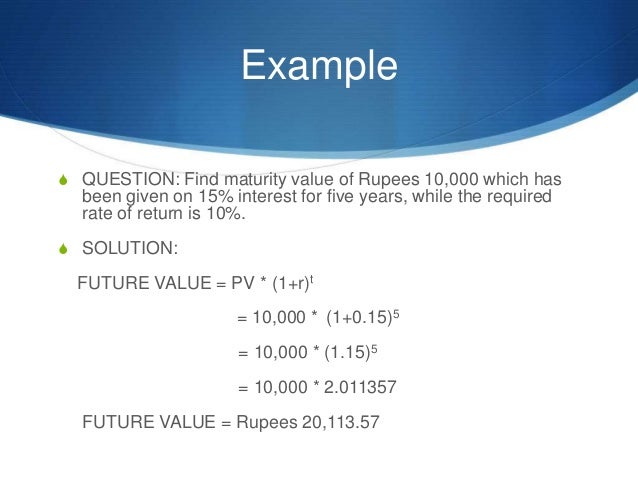 Example

QUESTION: Find maturity value of Rupees 10,000 which has been given on 15% interest for five years, while the required rate of return is 10%.

SOLUTION:

FUTURE VALUE = PV * $(1+r)^t$

= 10,000 * $(1+0.15)^5$

= 10,000 * $(1.15)^5$

= 10,000 * 2.011357

FUTURE VALUE = Rupees 20,113.57